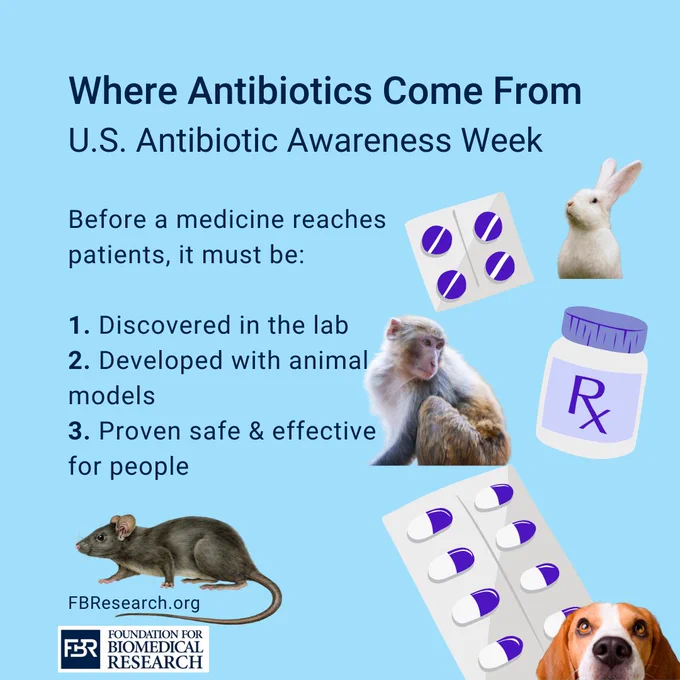 Where Antibiotics Come From
U.S. Antibiotic Awareness Week

Before a medicine reaches patients, it must be:

1. Discovered in the lab
2. Developed with animal models
3. Proven safe & effective for people

Rx

FBResearch.org

FBR FOUNDATION FOR BIOMEDICAL RESEARCH